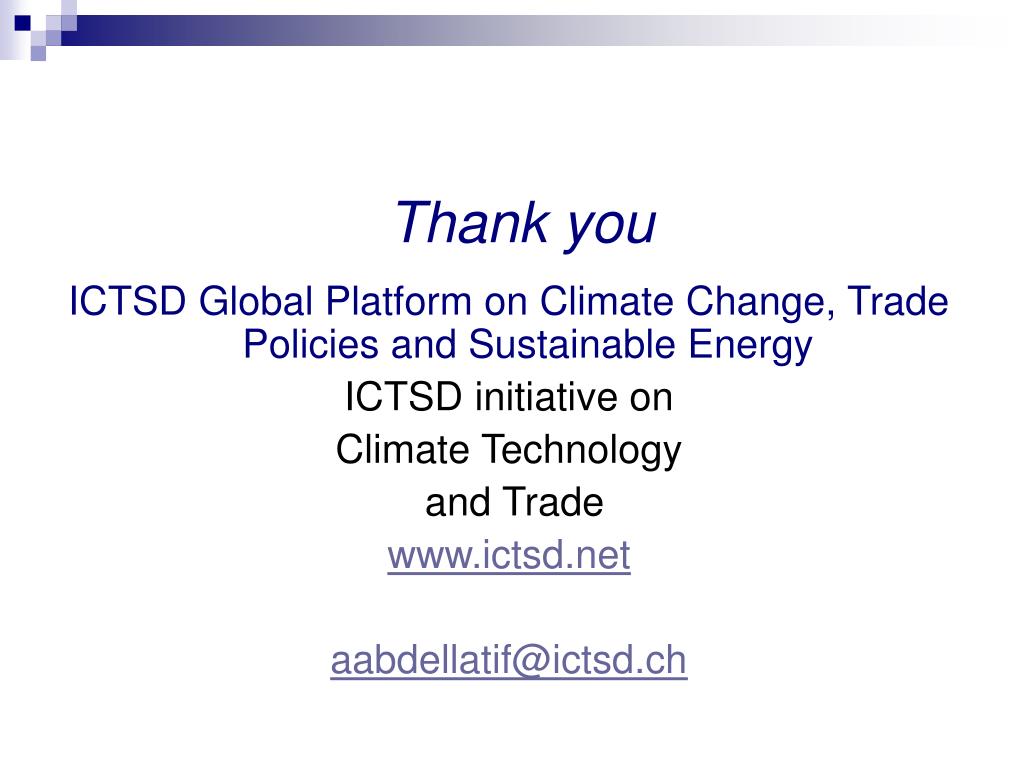 Thank you

ICTSD Global Platform on Climate Change, Trade Policies and Sustainable Energy

ICTSD initiative on

Climate Technology

and Trade

www.ictsd.net

aabdellatif@ictsd.ch